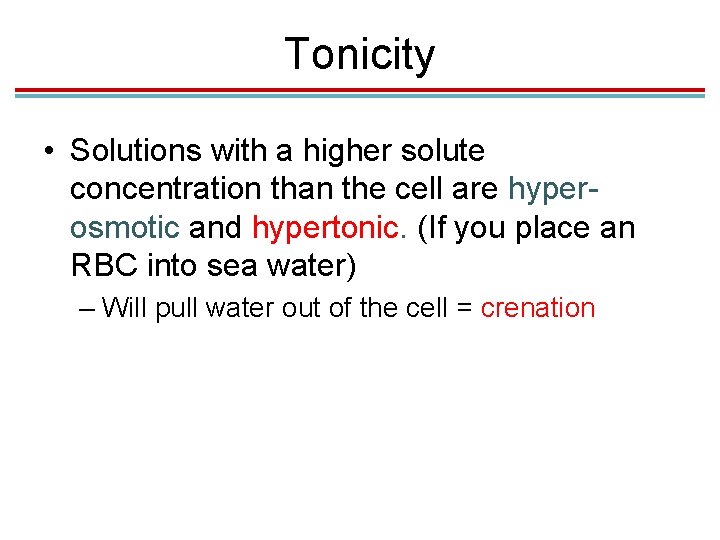 Tonicity

• Solutions with a higher solute concentration than the cell are hyper-osmotic and hypertonic. (If you place an RBC into sea water)

– Will pull water out of the cell = crenation